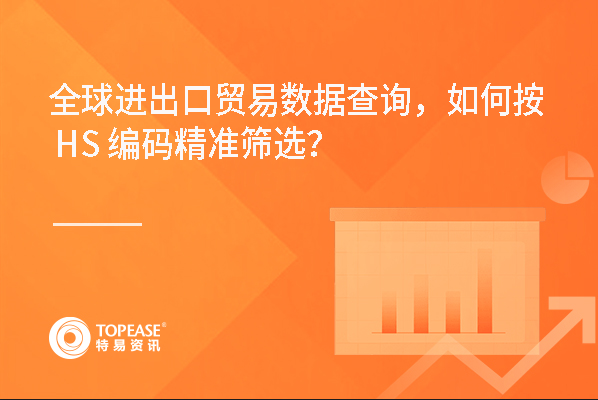 全球进出口贸易数据查询，如何按 HS 编码精准筛选?

TOPEASE®
特易资讯